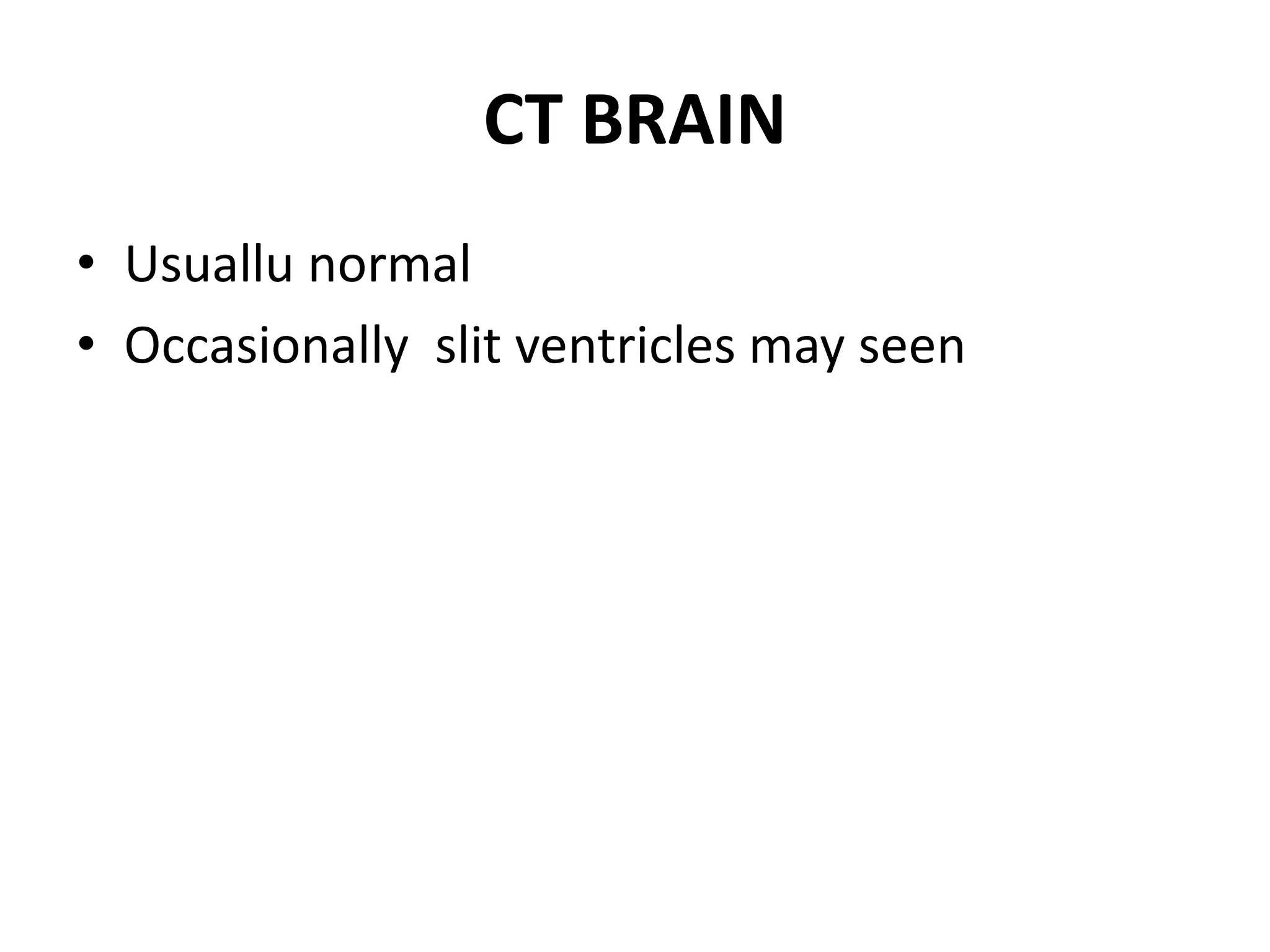 CT BRAIN

• Usuallu normal
• Occasionally  slit ventricles may seen